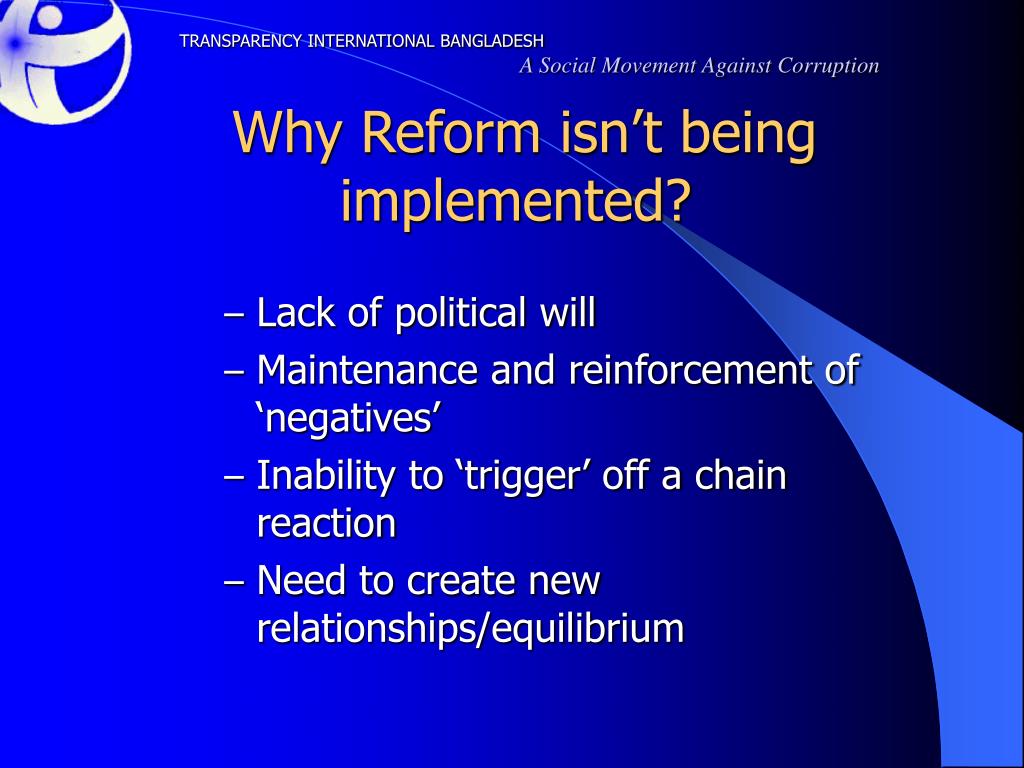 TRANSPARENCY INTERNATIONAL BANGLADESH
A Social Movement Against Corruption

Why Reform isn’t being implemented?

– Lack of political will
– Maintenance and reinforcement of ‘negatives’
– Inability to ‘trigger’ off a chain reaction
– Need to create new relationships/equilibrium